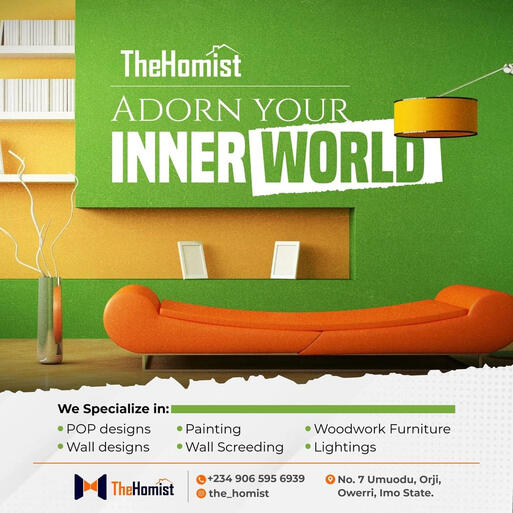 TheHomist

ADORN YOUR
INNER WORLD

We Specialize in:
• POP designs
• Wall designs
• Painting
• Wall Screeding
• Woodwork Furniture
• Lightings

TheHomist
+234 906 595 6939
the_homist
No. 7 Umuodu, Orji, Owerri, Imo State.